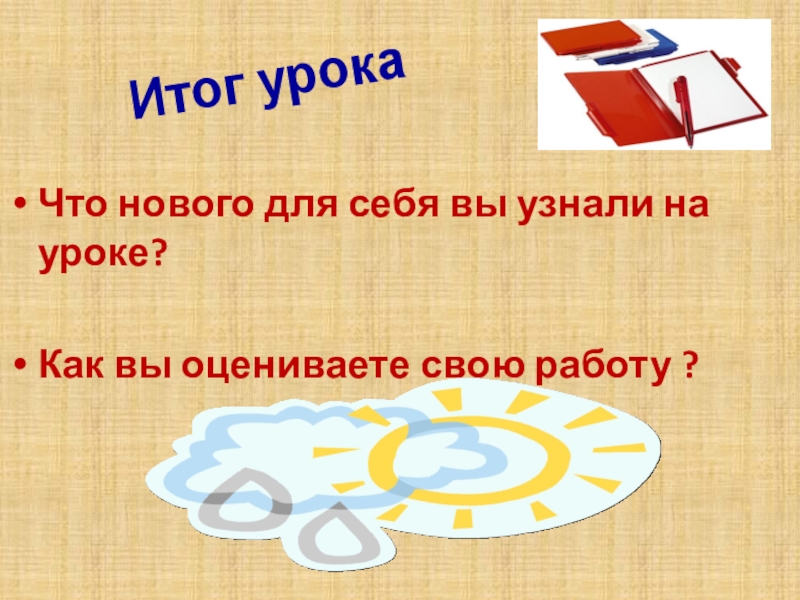 Итог урока

• Что нового для себя вы узнали на уроке?

• Как вы оцениваете свою работу ?